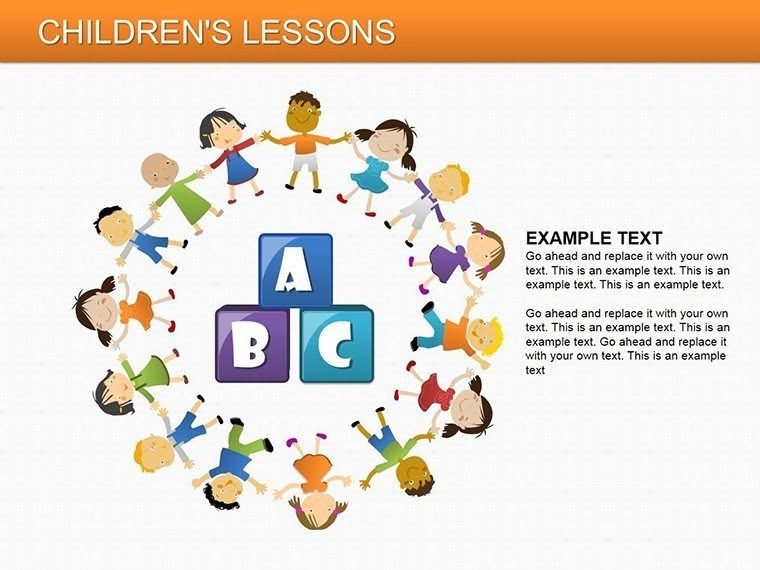 CHILDREN'S LESSONS

A

B

C

EXAMPLE TEXT
Go ahead and replace it with your own text. This is an example text. This is an example text. This is an example text.

Go ahead and replace it with your own text. This is an example text. This is an example text. Go ahead and replace it with your own text. This is an example text